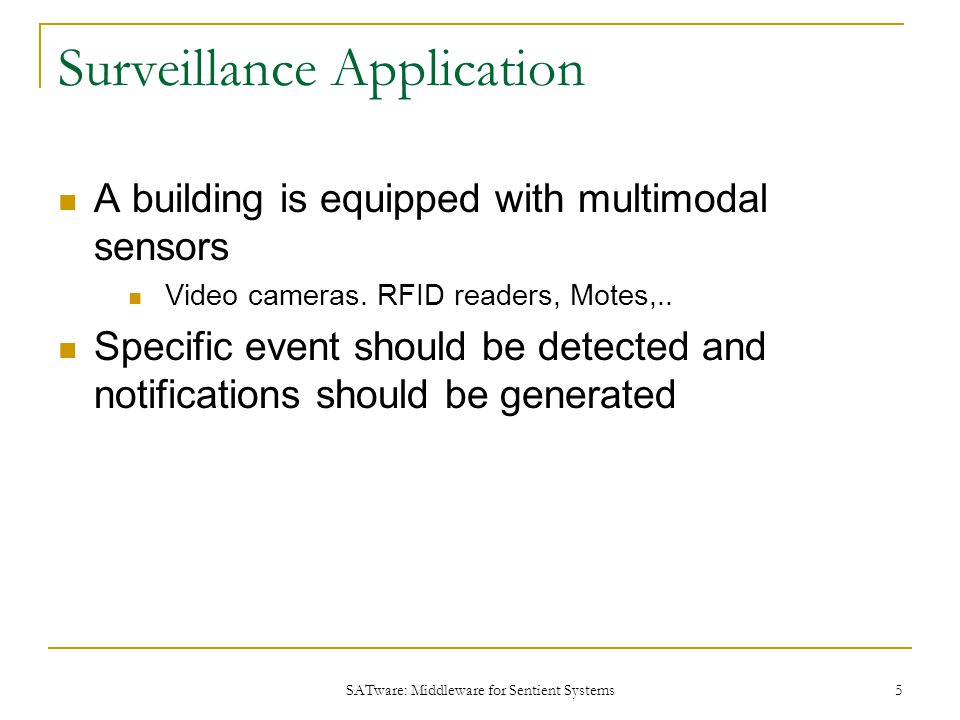 Surveillance Application

A building is equipped with multimodal sensors

Video cameras. RFID readers, Motes,..

Specific event should be detected and notifications should be generated

SATware: Middleware for Sentient Systems

5